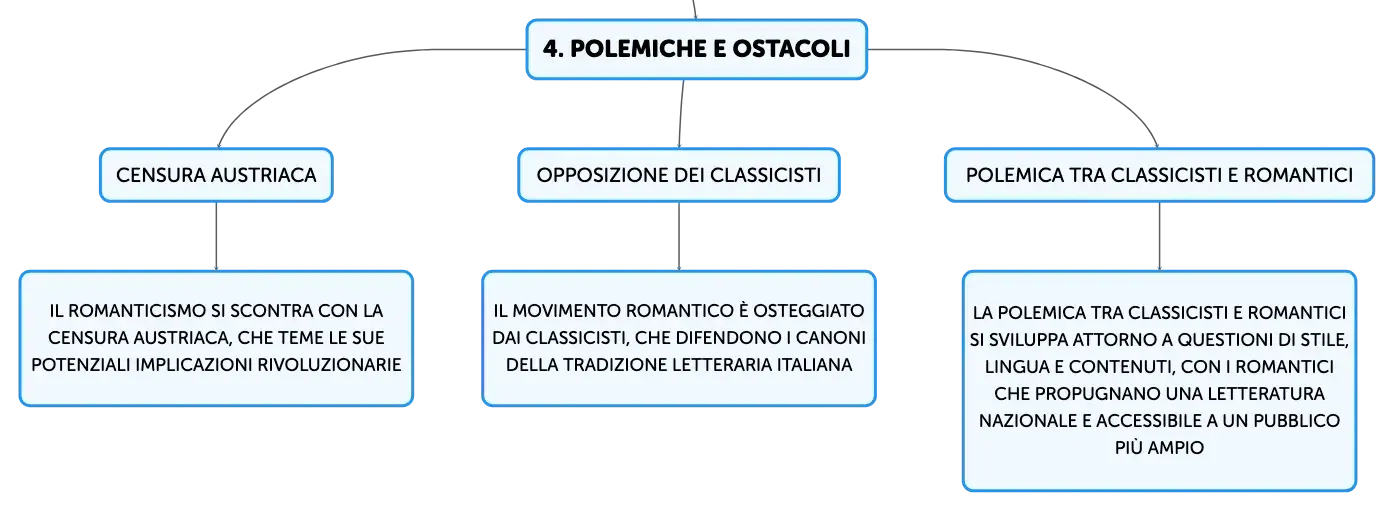 4. POLEMICHE E OSTACOLI

CENSURA AUSTRIACA

IL ROMANTICISMO SI SCONTRA CON LA CENSURA AUSTRIACA, CHE TEME LE SUE POTENZIALI IMPLICAZIONI RIVOLUZIONARIE

OPPOSIZIONE DEI CLASSICISTI

IL MOVIMENTO ROMANTICO È OSTEGGIATO DAI CLASSICISTI, CHE DIFENDONO I CANONI DELLA TRADIZIONE LETTERARIA ITALIANA

POLEMICA TRA CLASSICISTI E ROMANTICI

LA POLEMICA TRA CLASSICISTI E ROMANTICI SI SVILUPPA ATTORNO A QUESTIONI DI STILE, LINGUA E CONTENUTI, CON I ROMANTICI CHE PROPUGNANO UNA LETTERATURA NAZIONALE E ACCESSIBILE A UN PUBBLICO PIÙ AMPIO